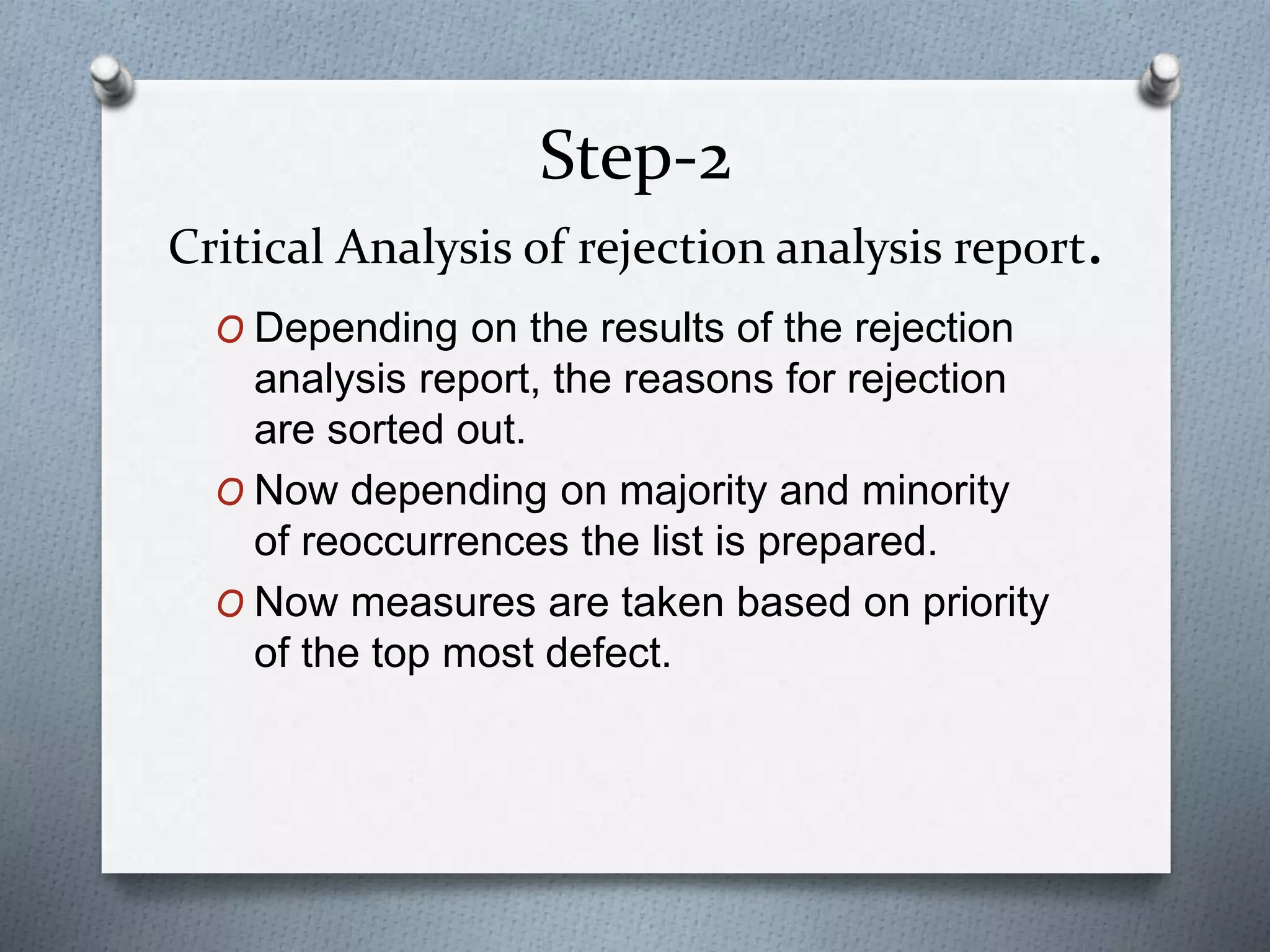 Step-2

Critical Analysis of rejection analysis report.

O Depending on the results of the rejection analysis report, the reasons for rejection are sorted out.

O Now depending on majority and minority of reoccurrences the list is prepared.

O Now measures are taken based on priority of the top most defect.